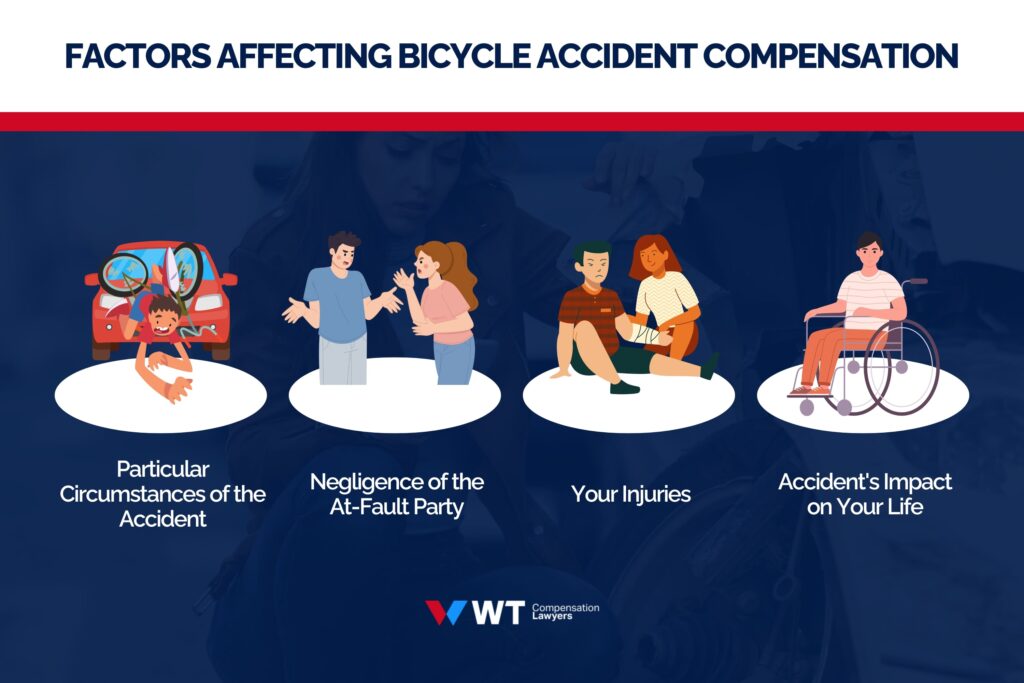 FACTORS AFFECTING BICYCLE ACCIDENT COMPENSATION

Particular Circumstances of the Accident

Negligence of the At-Fault Party

Your Injuries

Accident's Impact on Your Life

WT Compensation Lawyers